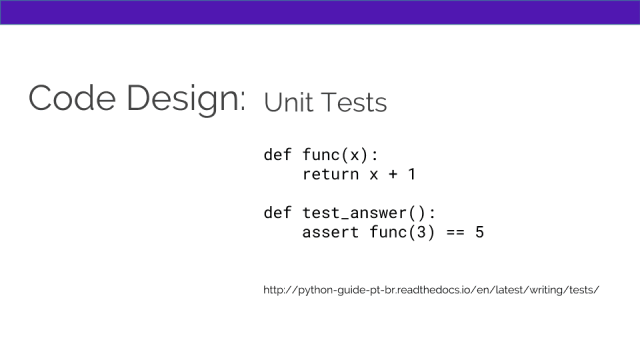 Code Design: Unit Tests

def func(x):
    return x + 1

def test_answer():
    assert func(3) == 5

http://python-guide-pt-br.readthedocs.io/en/latest/writing/tests/